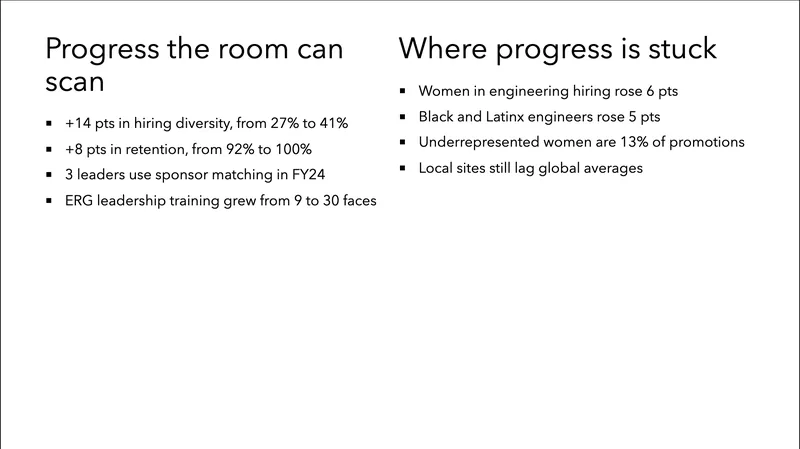 Progress the room can scan

- +14 pts in hiring diversity, from 27% to 41%
- +8 pts in retention, from 92% to 100%
- 3 leaders use sponsor matching in FY24
- ERG leadership training grew from 9 to 30 faces

Where progress is stuck

- Women in engineering hiring rose 6 pts
- Black and Latinx engineers rose 5 pts
- Underrepresented women are 13% of promotions
- Local sites still lag global averages